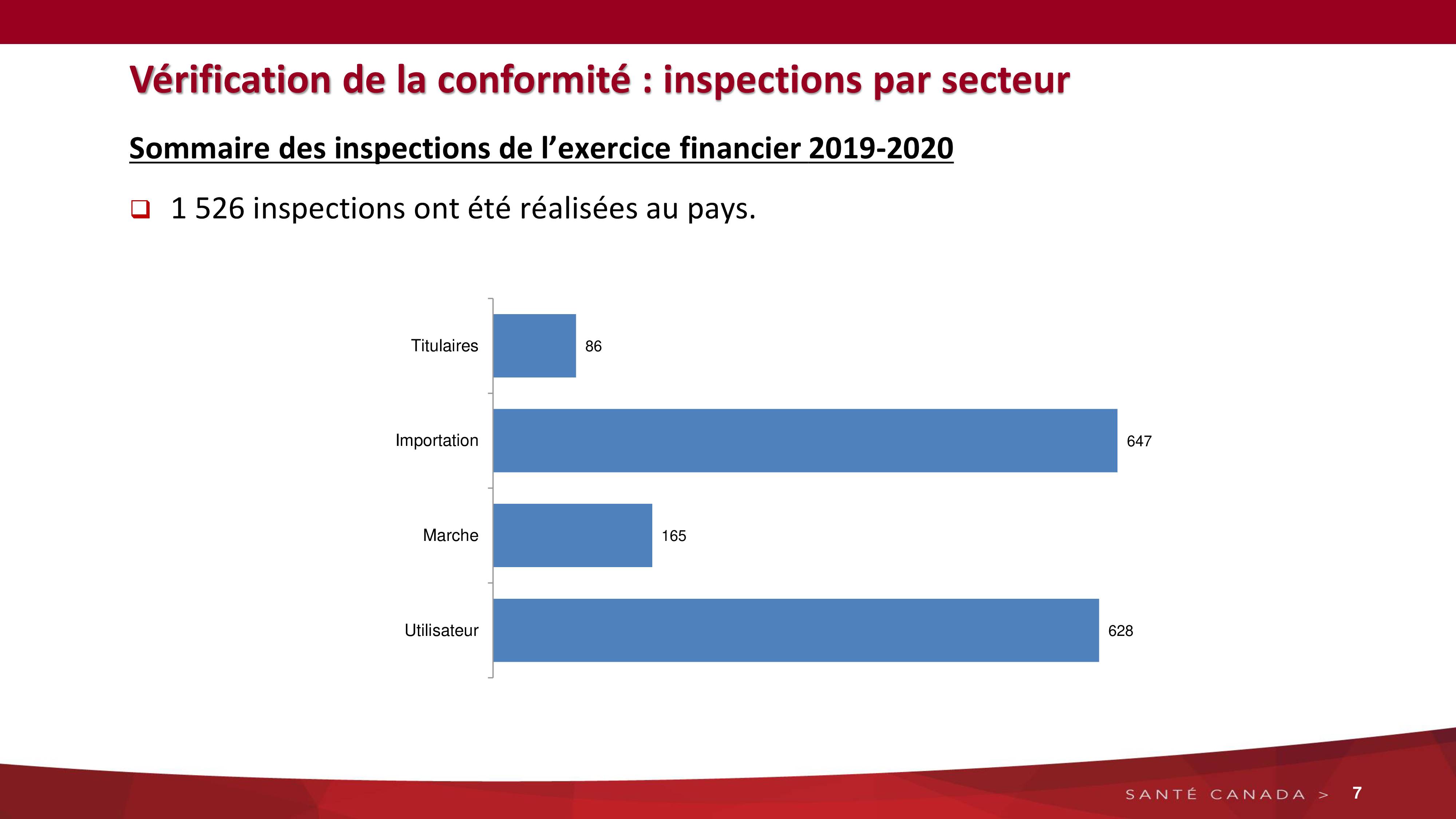 Vérification de la conformité : inspections par secteur

Sommaire des inspections de l’exercice financier 2019-2020

1 526 inspections ont été réalisées au pays.

Titulaires 86
Importation 647
Marche 165
Utilisateur 628

SANTÉ CANADA > 7